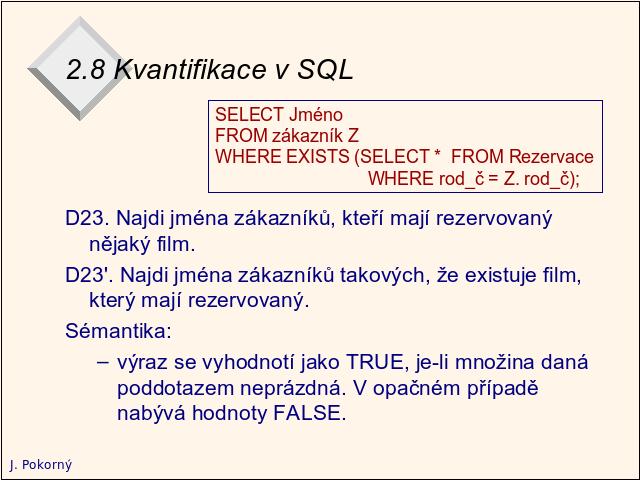 2.8 Kvantifikace v SQL

SELECT Jméno
FROM zákazník Z
WHERE EXISTS (SELECT * FROM Rezervace
WHERE rod_č = Z. rod_č);

D23. Najdi jména zákazníků, kteří mají rezervovaný nějaký film.

D23'. Najdi jména zákazníků takových, že existuje film, který mají rezervovaný.

Sémantika:

– výraz se vyhodnotí jako TRUE, je-li množina daná poddotazem neprázdná. V opačném případě nabývá hodnoty FALSE.

J. Pokorný